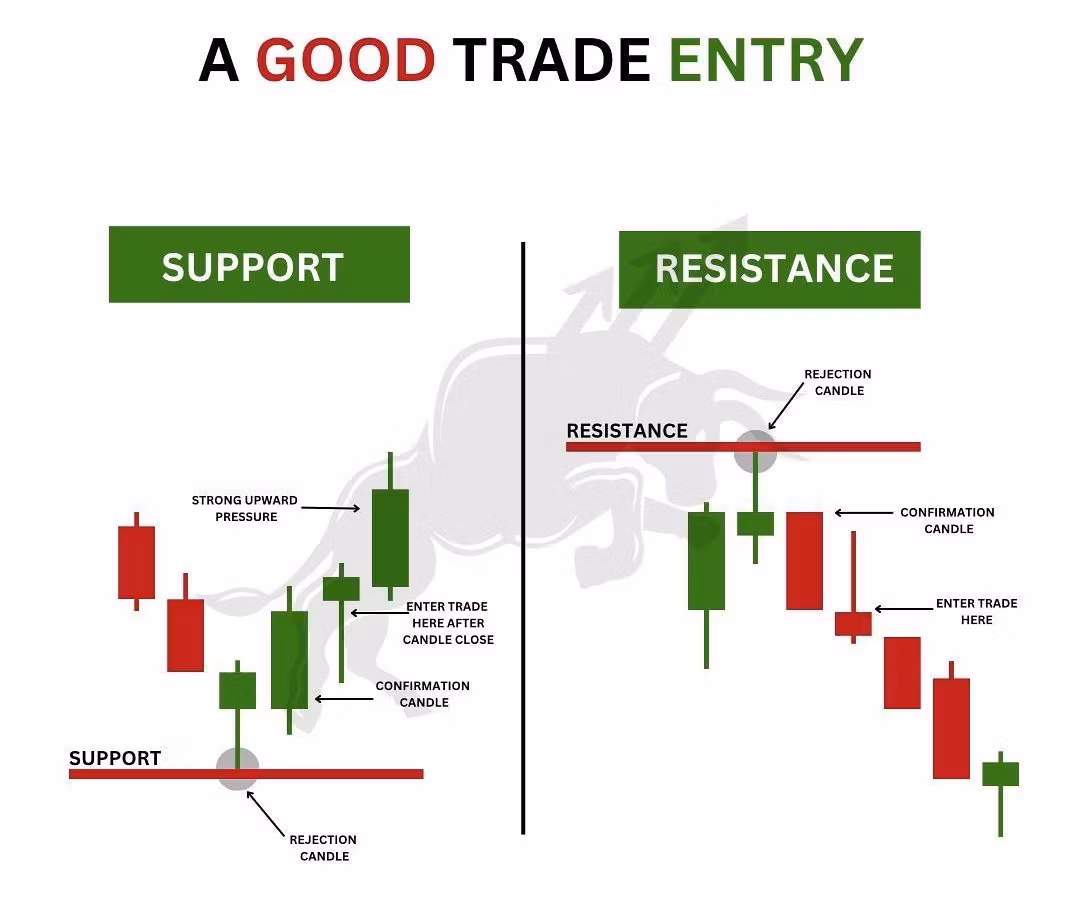 A GOOD TRADE ENTRY

SUPPORT

STRONG UPWARD PRESSURE

ENTER TRADE HERE AFTER CANDLE CLOSE

CONFIRMATION CANDLE

SUPPORT

REJECTION CANDLE

RESISTANCE

REJECTION CANDLE

RESISTANCE

CONFIRMATION CANDLE

ENTER TRADE HERE